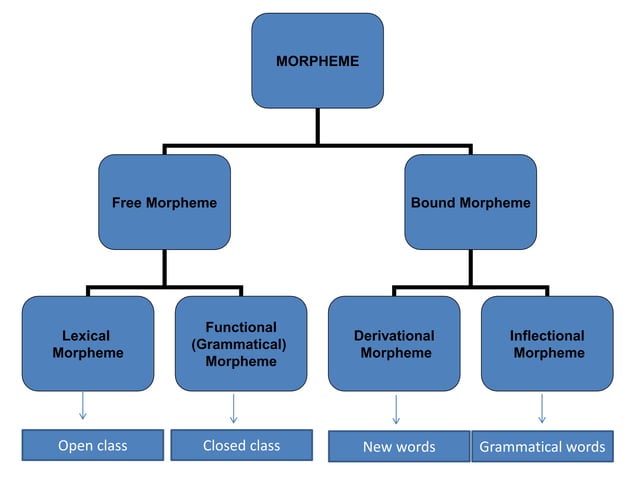 MORPHEME

Free Morpheme

Bound Morpheme

Lexical Morpheme

Functional (Grammatical) Morpheme

Derivational Morpheme

Inflectional Morpheme

Open class

Closed class

New words

Grammatical words